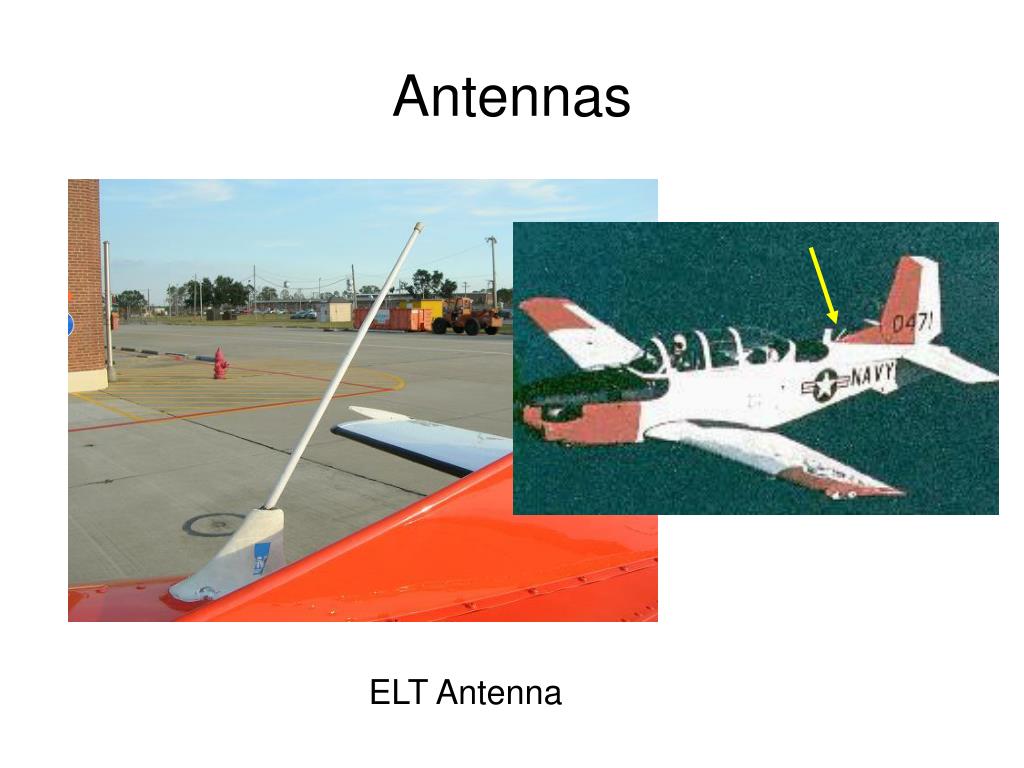 Antennas

0471

NAVY

ELT Antenna